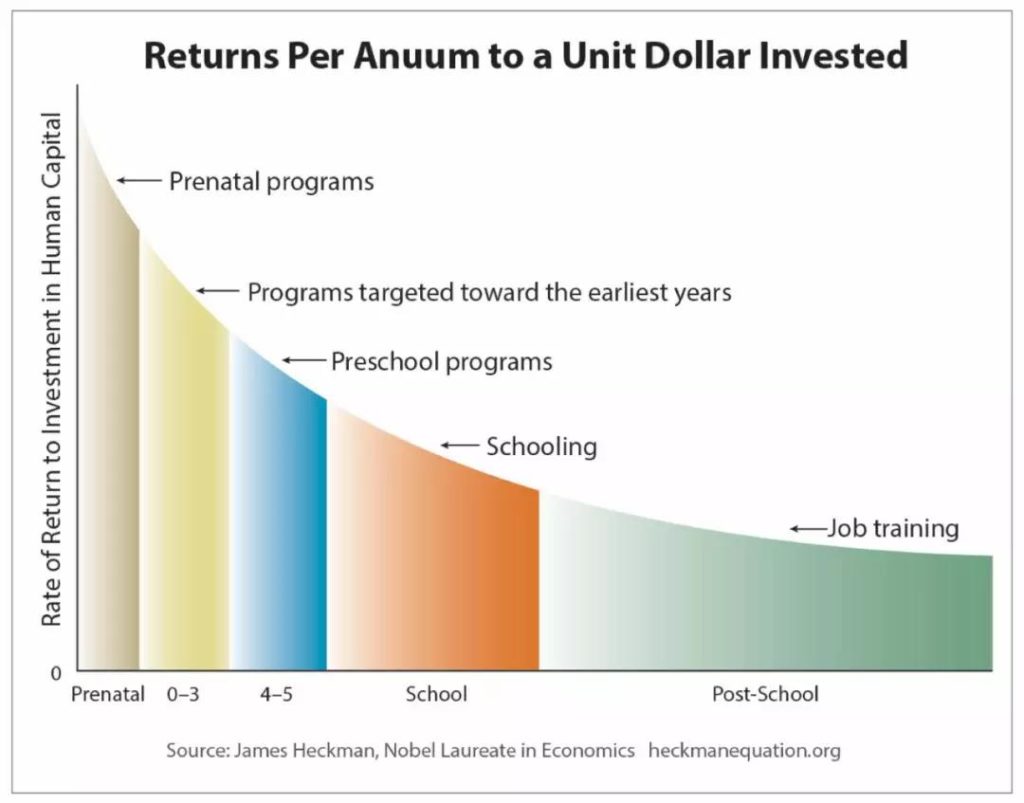 Returns Per Anuum to a Unit Dollar Invested

Rate of Return to Investment in Human Capital

Prenatal programs

Programs targeted toward the earliest years

Preschool programs

Schooling

Job training

0

Prenatal 0–3 4–5 School Post-School

Source: James Heckman, Nobel Laureate in Economics heckmanequation.org